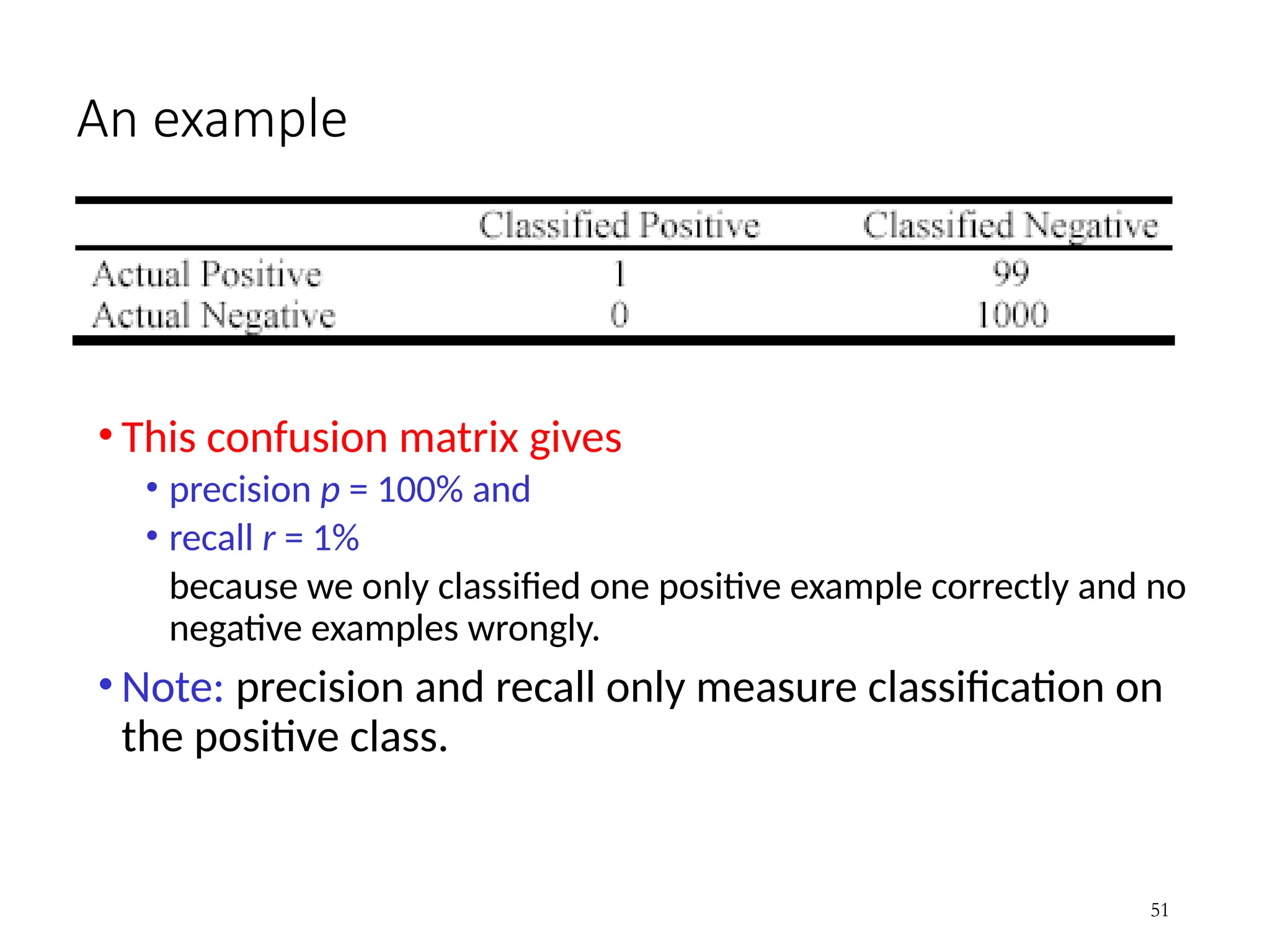 An example

| | Classified Positive | Classified Negative |
|---|---|---|
| Actual Positive | 1 | 99 |
| Actual Negative | 0 | 1000 |

• This confusion matrix gives
  • precision $p$ = 100% and
  • recall $r$ = 1%
  because we only classified one positive example correctly and no negative examples wrongly.

• Note: precision and recall only measure classification on the positive class.

51